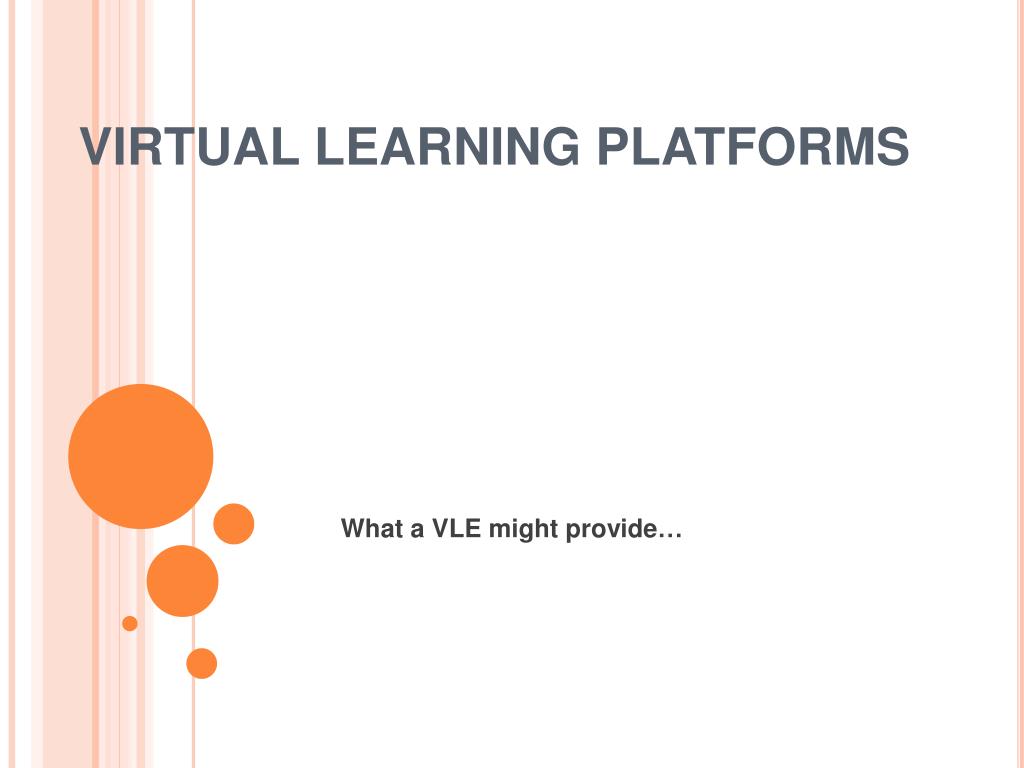 VIRTUAL LEARNING PLATFORMS

What a VLE might provide…